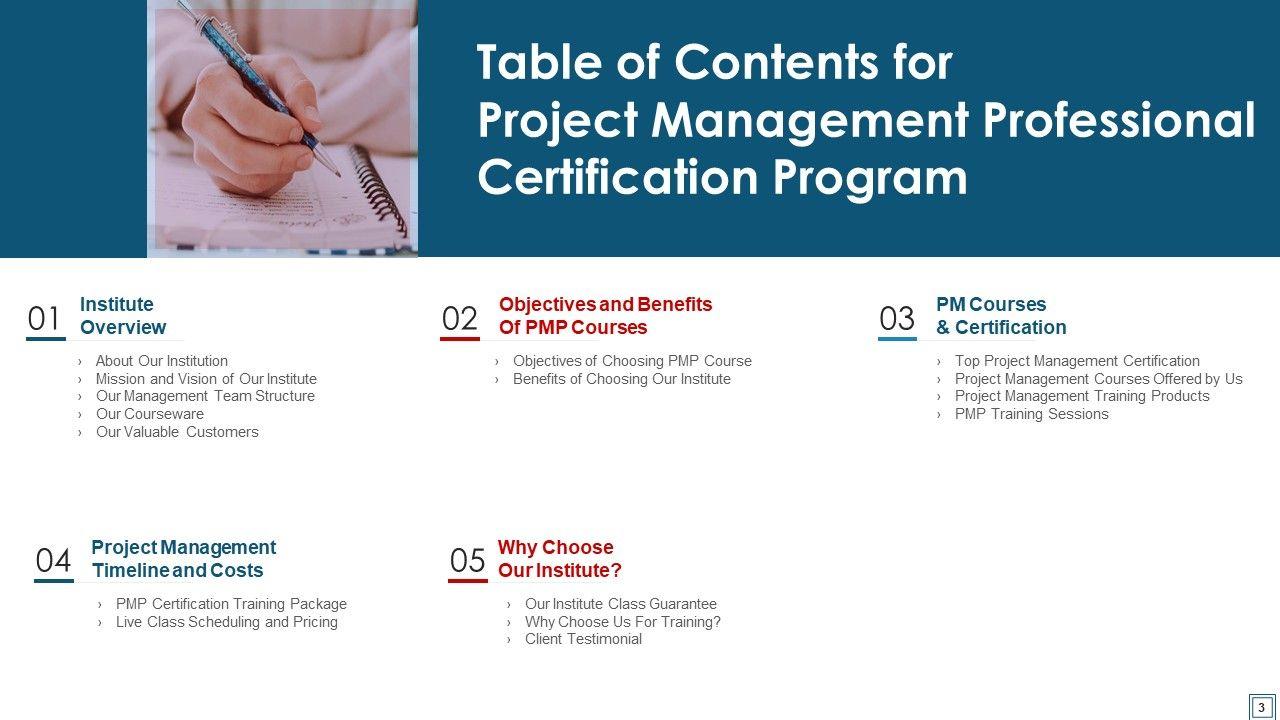 Table of Contents for Project Management Professional Certification Program

01 Institute Overview

› About Our Institution
› Mission and Vision of Our Institute
› Our Management Team Structure
› Our Courseware
› Our Valuable Customers

02 Objectives and Benefits Of PMP Courses

› Objectives of Choosing PMP Course
› Benefits of Choosing Our Institute

03 PM Courses & Certification

› Top Project Management Certification
› Project Management Courses Offered by Us
› Project Management Training Products
› PMP Training Sessions

04 Project Management Timeline and Costs

› PMP Certification Training Package
› Live Class Scheduling and Pricing

05 Why Choose Our Institute?

› Our Institute Class Guarantee
› Why Choose Us For Training?
› Client Testimonial

3